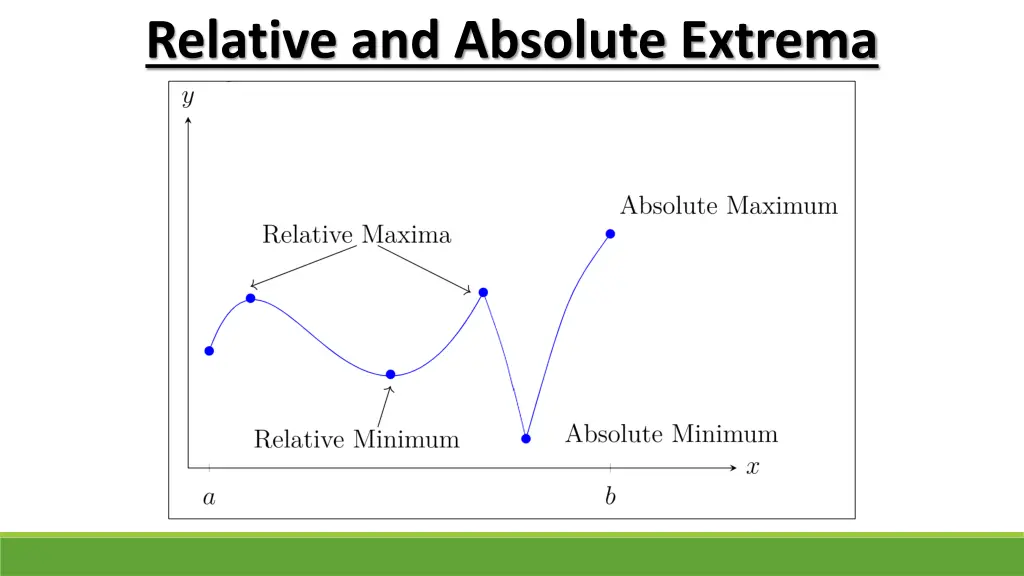 Relative and Absolute Extrema

$y$

Absolute Maximum

Relative Maxima

Relative Minimum

Absolute Minimum

$x$

$a$

$b$